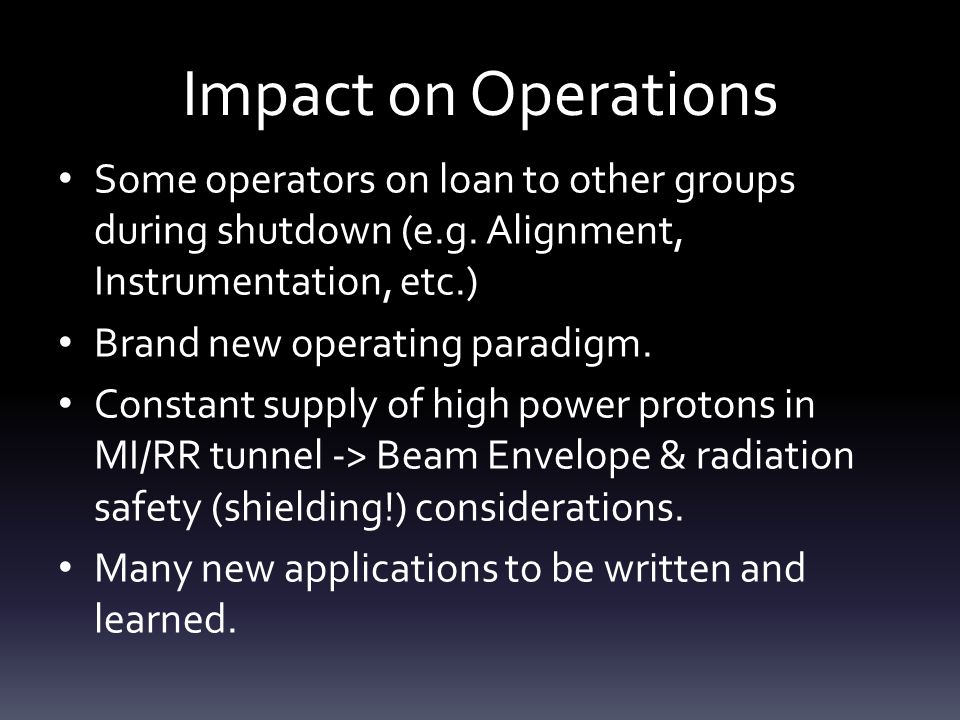 Impact on Operations

• Some operators on loan to other groups during shutdown (e.g. Alignment, Instrumentation, etc.)
• Brand new operating paradigm.
• Constant supply of high power protons in MI/RR tunnel -> Beam Envelope & radiation safety (shielding!) considerations.
• Many new applications to be written and learned.